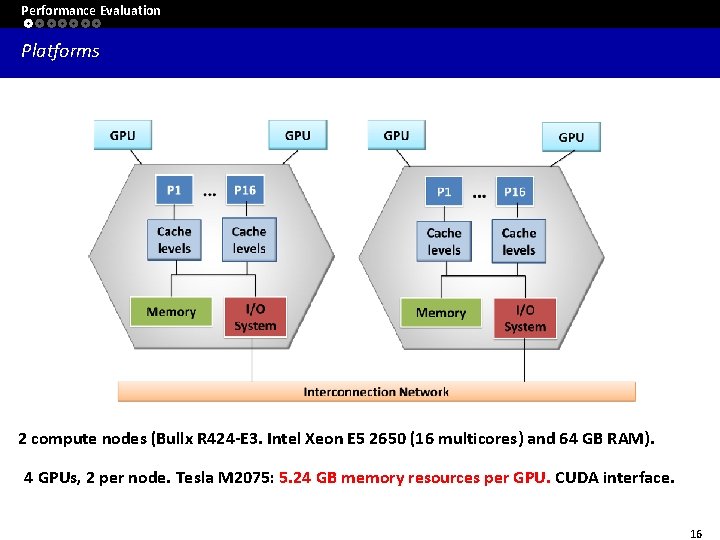 Performance Evaluation

Platforms

GPU

GPU

P1

...

P16

Cache levels

Cache levels

Memory

I/O System

GPU

GPU

P1

...

P16

Cache levels

Cache levels

Memory

I/O System

Interconnection Network

2 compute nodes (Bullx R424-E3. Intel Xeon E5 2650 (16 multicores) and 64 GB RAM).

4 GPUs, 2 per node. Tesla M2075: 5.24 GB memory resources per GPU. CUDA interface.

16